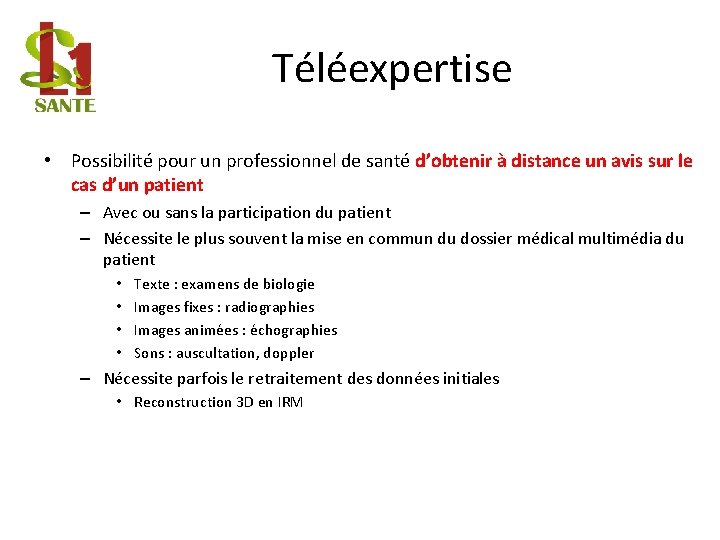 L1
SANTE

Téléexpertise

• Possibilité pour un professionnel de santé d'obtenir à distance un avis sur le cas d'un patient
– Avec ou sans la participation du patient
– Nécessite le plus souvent la mise en commun du dossier médical multimédia du patient
• Texte : examens de biologie
• Images fixes : radiographies
• Images animées : échographies
• Sons : auscultation, doppler
– Nécessite parfois le retraitement des données initiales
• Reconstruction 3D en IRM